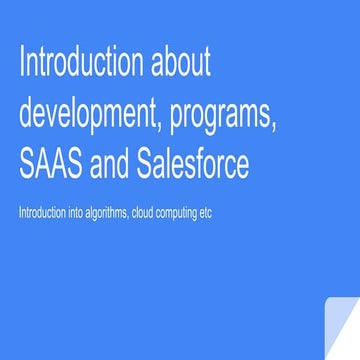 Introduction about development, programs, SAAS and Salesforce

Introduction into algorithms, cloud computing etc